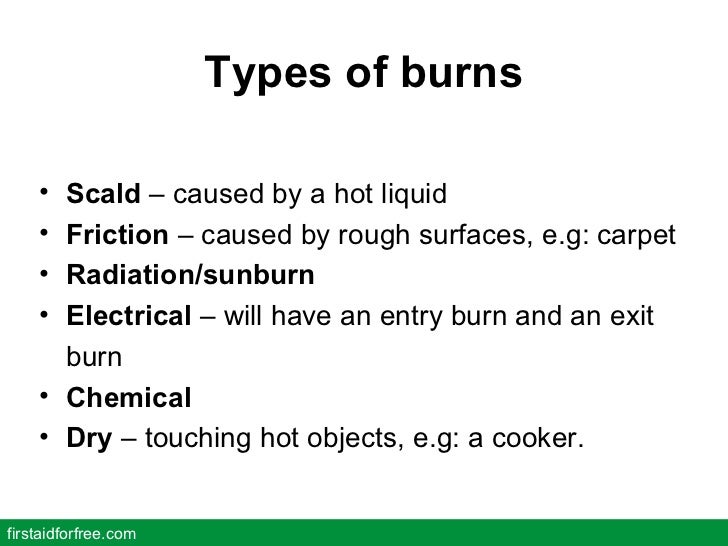 Types of burns

• Scald – caused by a hot liquid
• Friction – caused by rough surfaces, e.g: carpet
• Radiation/sunburn
• Electrical – will have an entry burn and an exit burn
• Chemical
• Dry – touching hot objects, e.g: a cooker.

firstaidforfree.com